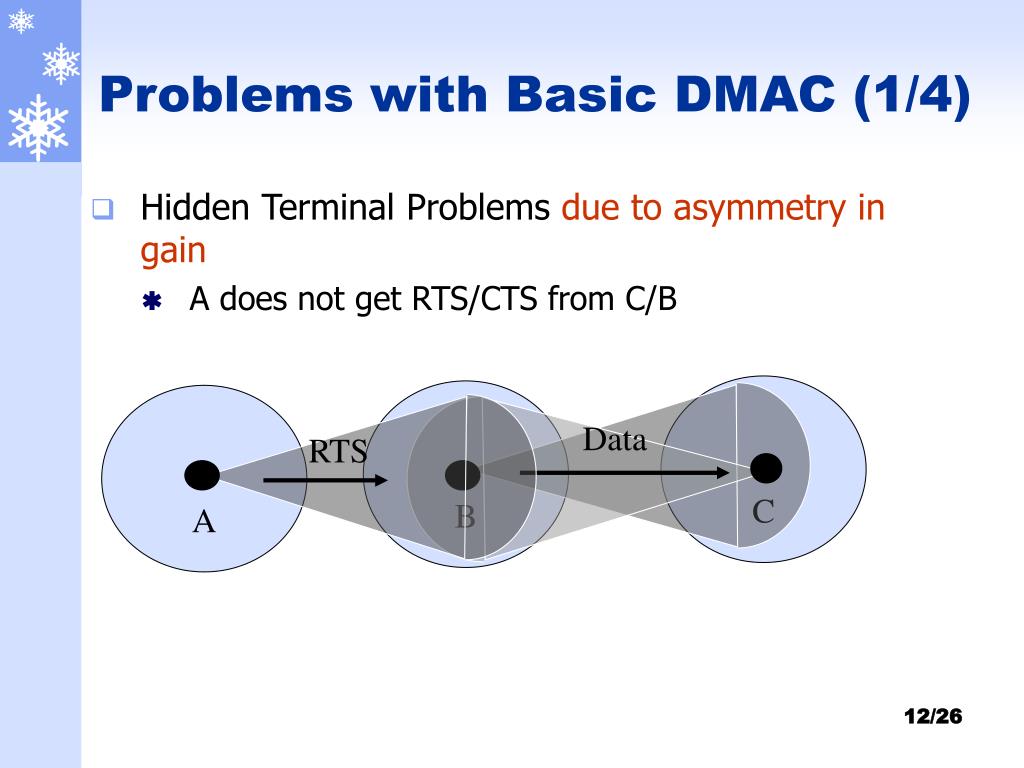 Problems with Basic DMAC (1/4)

Hidden Terminal Problems due to asymmetry in gain

A does not get RTS/CTS from C/B

RTS

Data

A

B

C

12/26